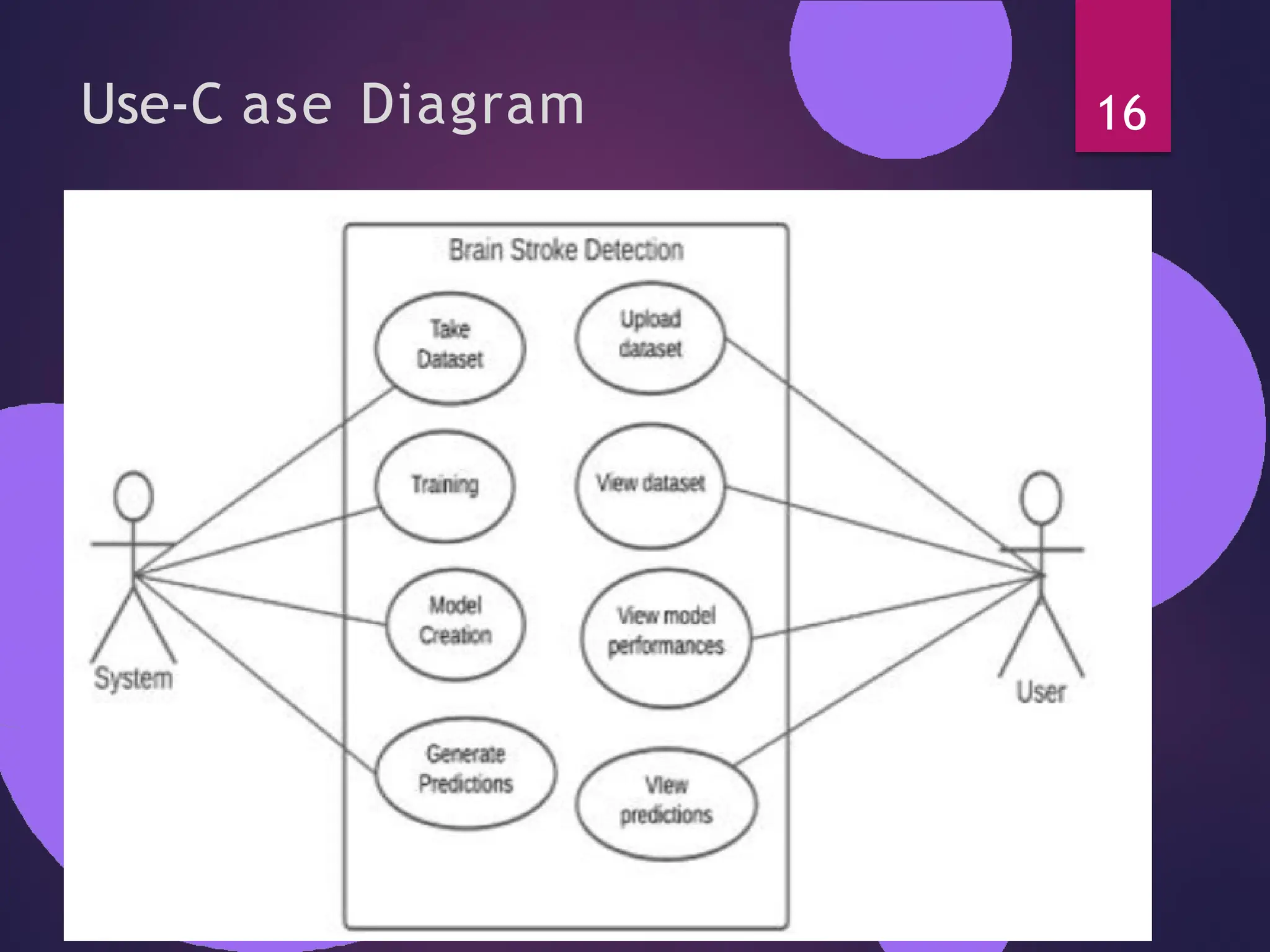 Use-C ase Diagram

16

Brain Stroke Detection

Take Dataset

Upload dataset

Training

View dataset

Model Creation

View model performances

Generate Predictions

View predictions

System

User